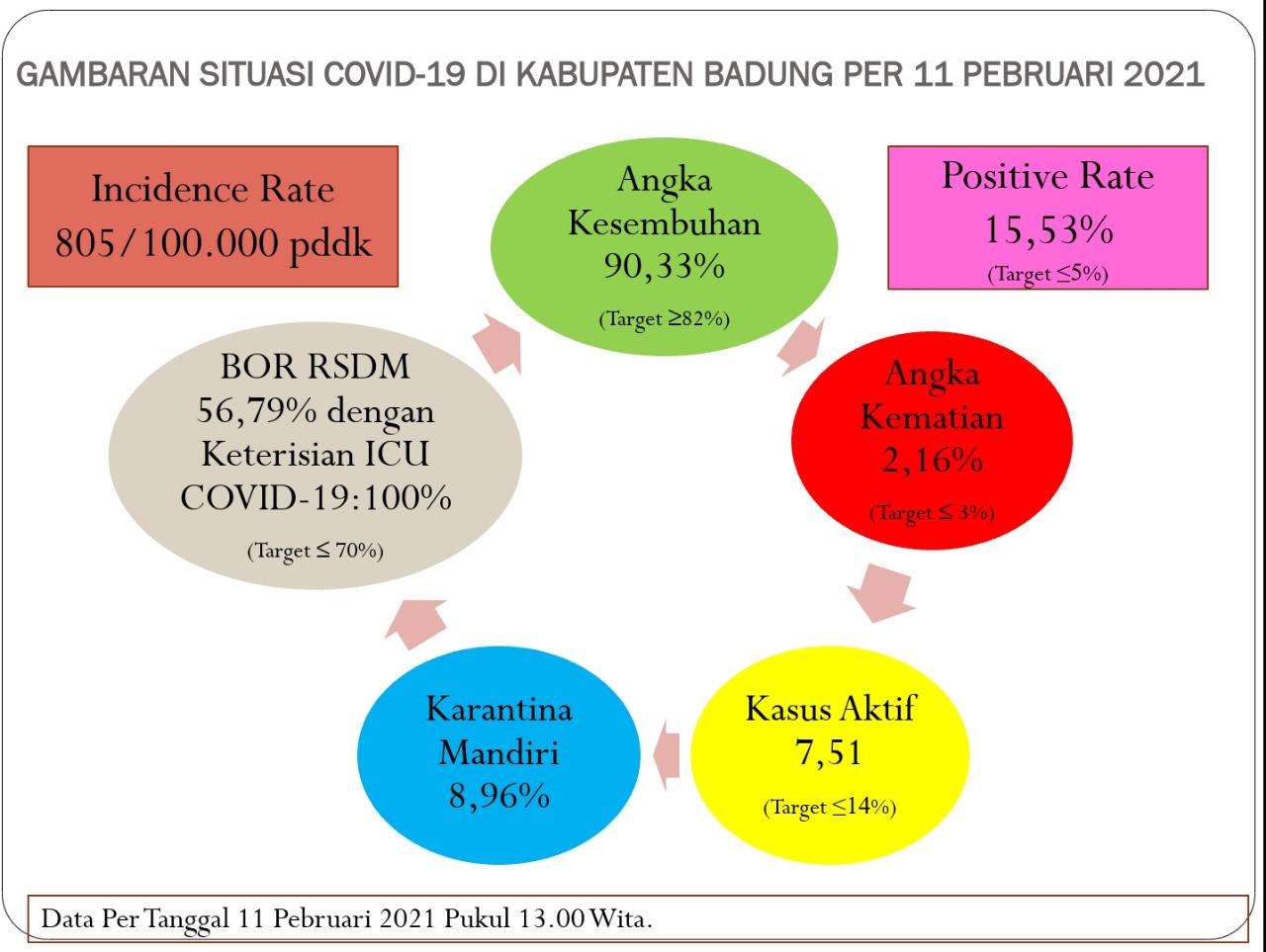 GAMBARAN SITUASI COVID-19 DI KABUPATEN BADUNG PER 11 PEBRUARI 2021

Incidence Rate
805/100.000 pddk

Angka Kesembuhan
90,33%
(Target ≥82%)

Positive Rate
15,53%
(Target ≤5%)

BOR RSDM
56,79% dengan Keterisian ICU COVID-19:100%
(Target ≤ 70%)

Angka Kematian
2,16%
(Target ≤ 3%)

Karantina Mandiri
8,96%

Kasus Aktif
7,51
(Target ≤14%)

Data Per Tanggal 11 Pebruari 2021 Pukul 13.00 Wita.